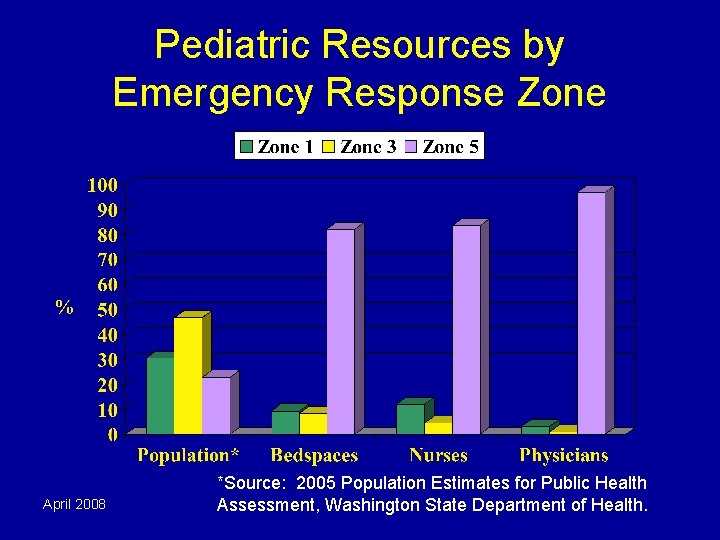 Pediatric Resources by Emergency Response Zone

Zone 1 Zone 3 Zone 5

100
90
80
70
60
50
40
30
20
10
0

%

Population* Bedspaces Nurses Physicians

*Source: 2005 Population Estimates for Public Health Assessment, Washington State Department of Health.

April 2008